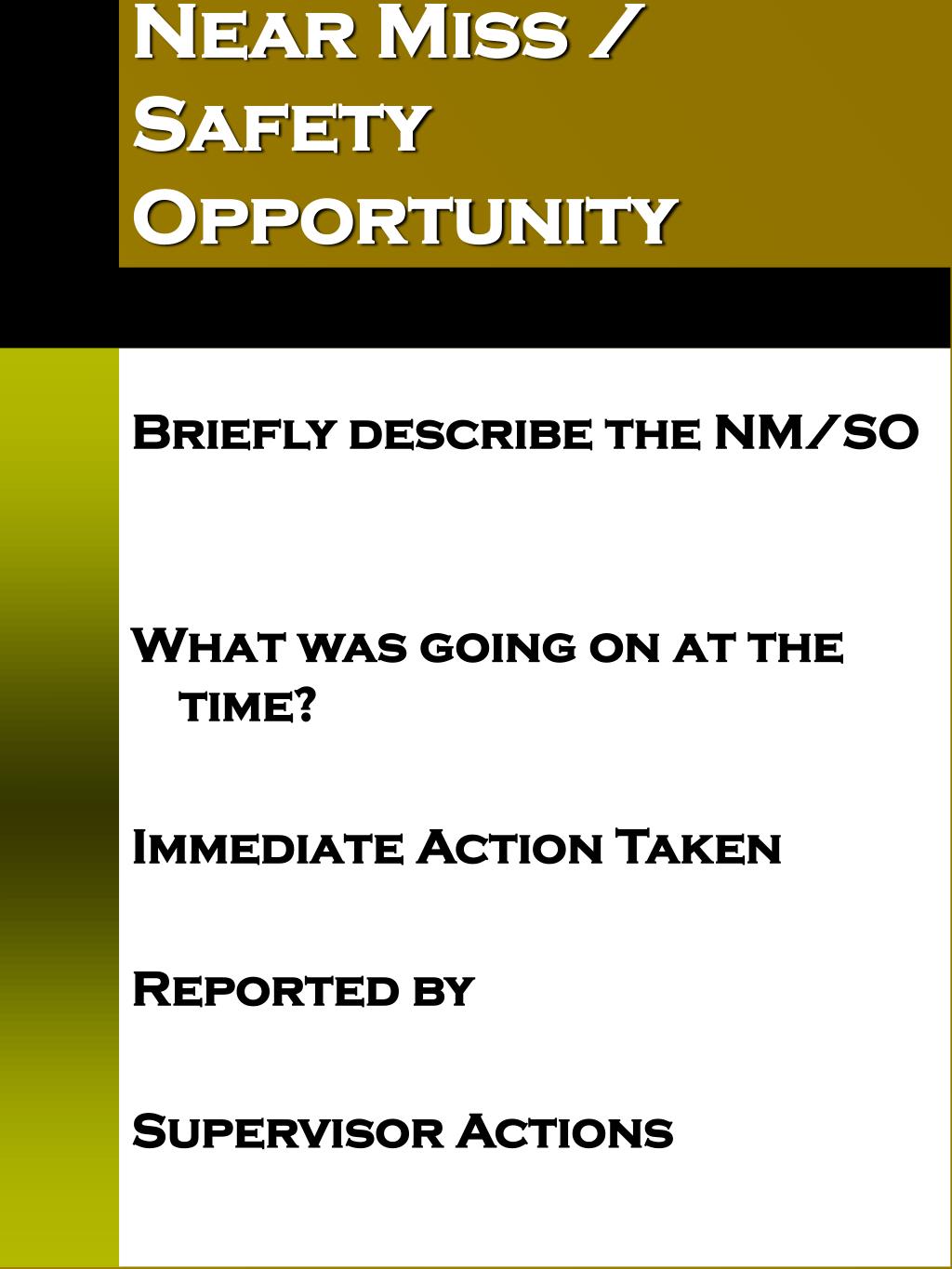 Near Miss / Safety Opportunity

Briefly describe the NM/SO

What was going on at the time?

Immediate Action Taken

Reported by

Supervisor Actions